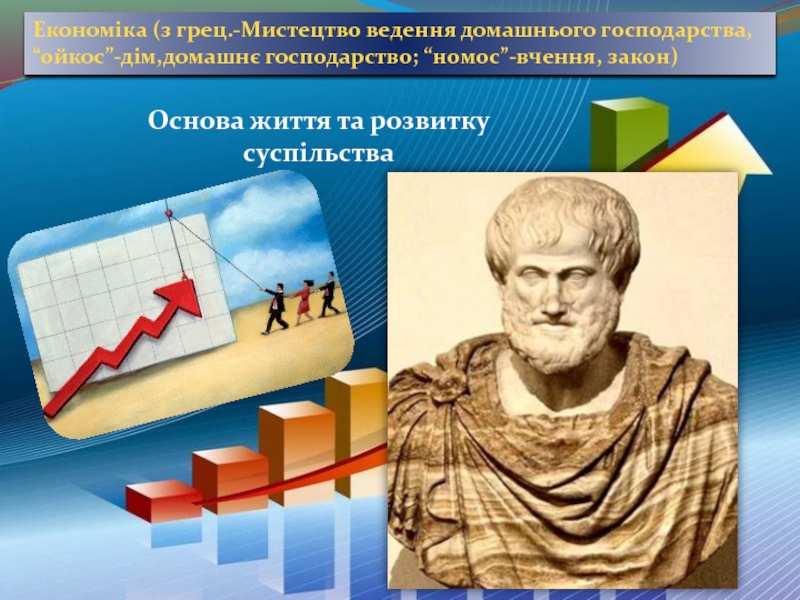 Економіка (з грец.-Мистецтво ведення домашнього господарства, “ойкос”-дім,домашнє господарство; “номос”-вчення, закон)

Основа життя та розвитку суспільства